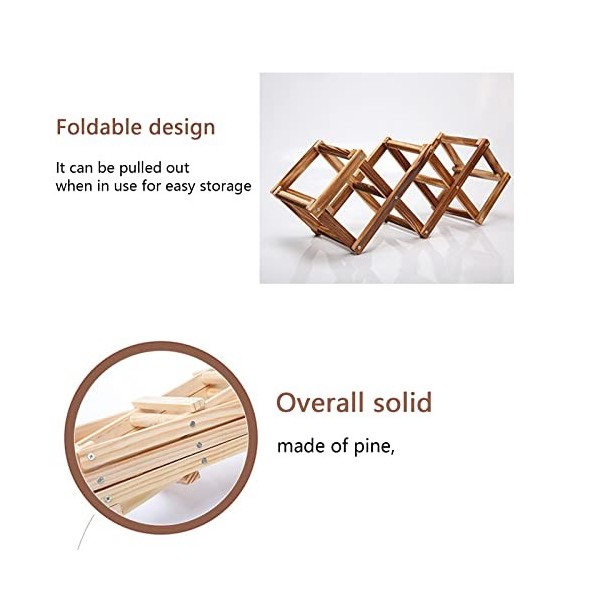 Foldable design

It can be pulled out
when in use for easy storage

Overall solid

made of pine,